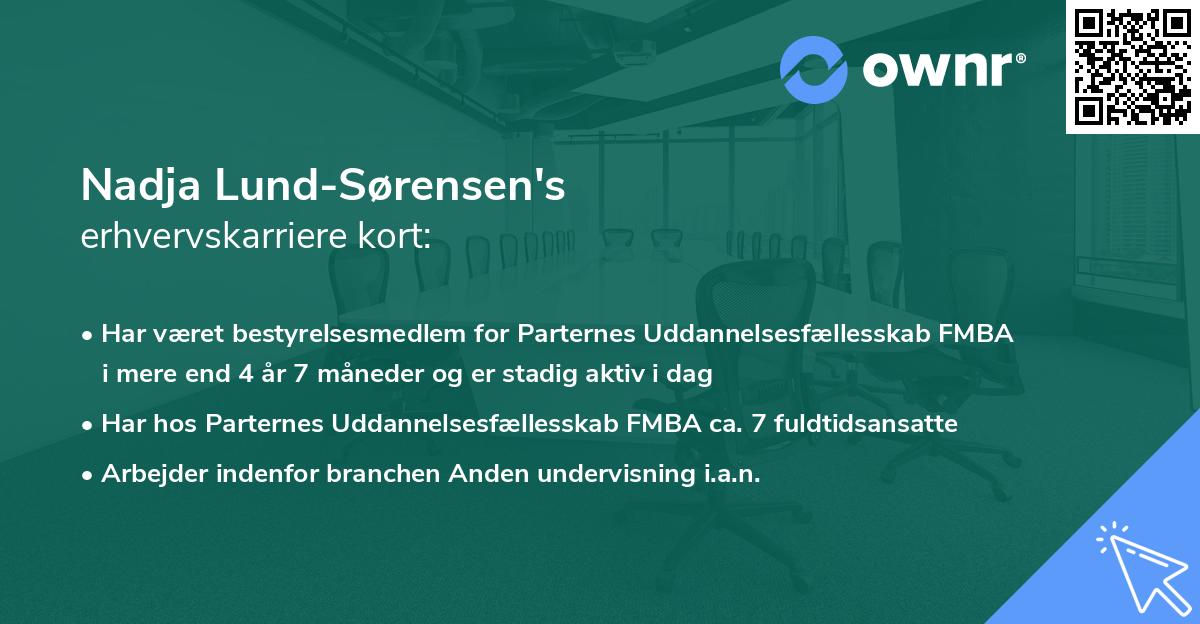 ownr®

Nadja Lund-Sørensen's
erhvervskarriere kort:

• Har været bestyrelsesmedlem for Parternes Uddannelsesfællesskab FMBA i mere end 4 år 7 måneder og er stadig aktiv i dag
• Har hos Parternes Uddannelsesfællesskab FMBA ca. 7 fuldtidsansatte
• Arbejder indenfor branchen Anden undervisning i.a.n.